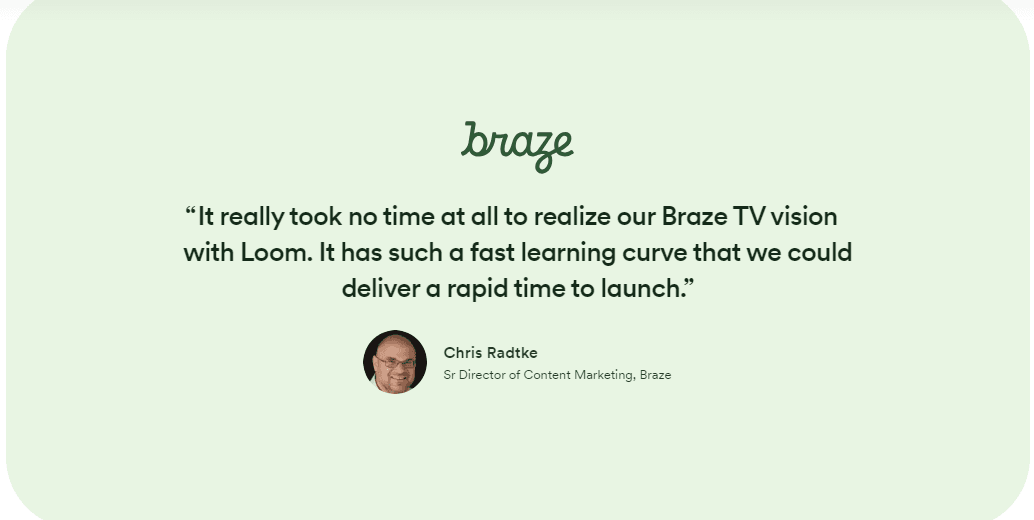 braze

“It really took no time at all to realize our Braze TV vision with Loom. It has such a fast learning curve that we could deliver a rapid time to launch.”

Chris Radtke
Sr Director of Content Marketing, Braze